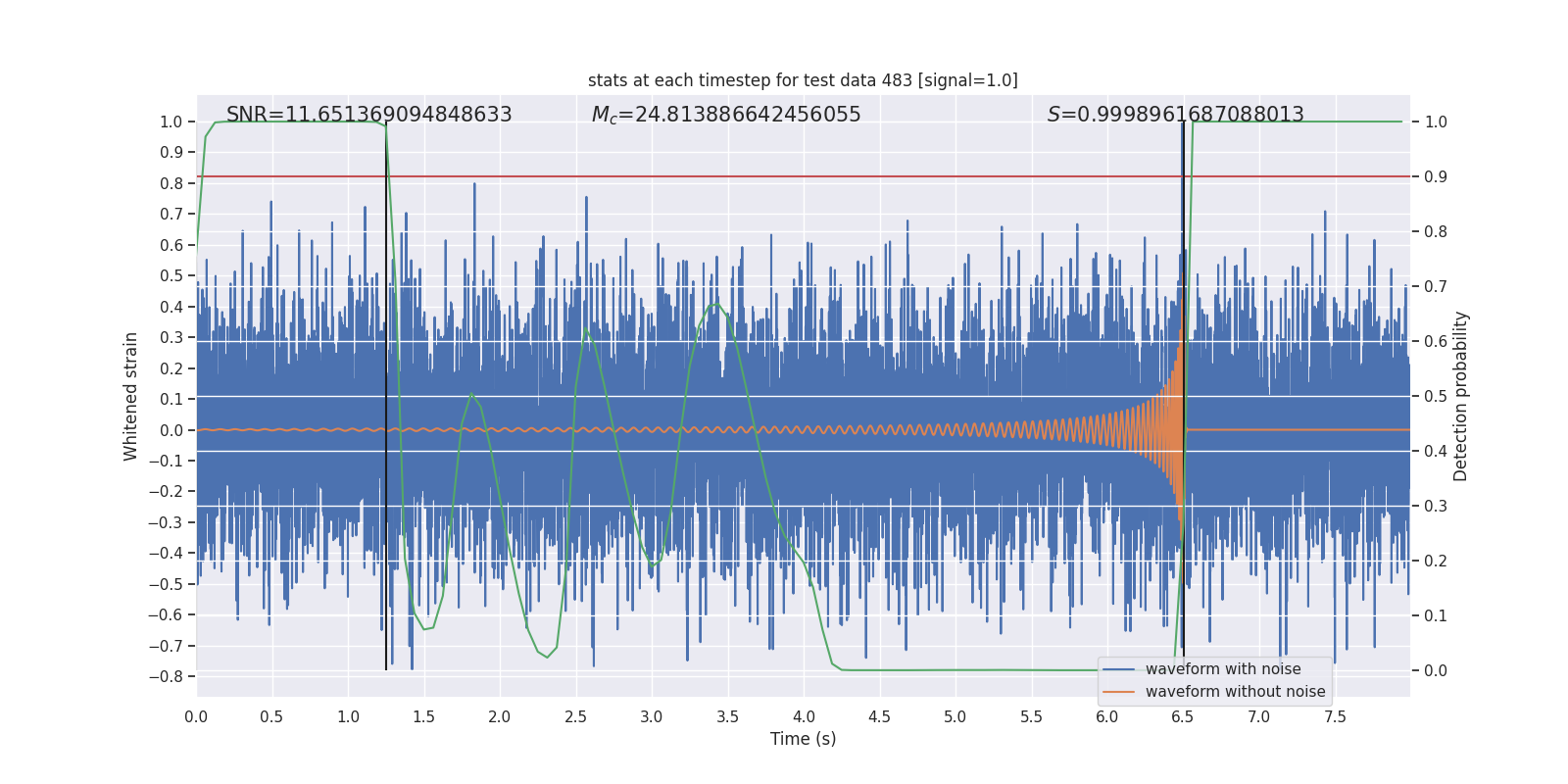 stats at each timestep for test data 483 [signal=1.0]

SNR=11.651369094848633 $M_c$=24.813886642456055 $S$=0.9998961687088013

Whitened strain

1.0
0.9
0.8
0.7
0.6
0.5
0.4
0.3
0.2
0.1
0.0
−0.1
−0.2
−0.3
−0.4
−0.5
−0.6
−0.7
−0.8

Detection probability

1.0
0.9
0.8
0.7
0.6
0.5
0.4
0.3
0.2
0.1
0.0

0.0 0.5 1.0 1.5 2.0 2.5 3.0 3.5 4.0 4.5 5.0 5.5 6.0 6.5 7.0 7.5

Time (s)

waveform with noise
waveform without noise